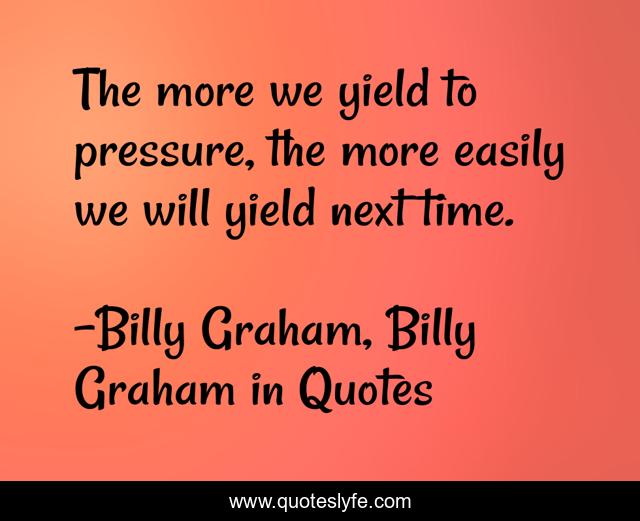 The more we yield to pressure, the more easily we will yield next time.

-Billy Graham, Billy Graham in Quotes

www.quoteslyfe.com